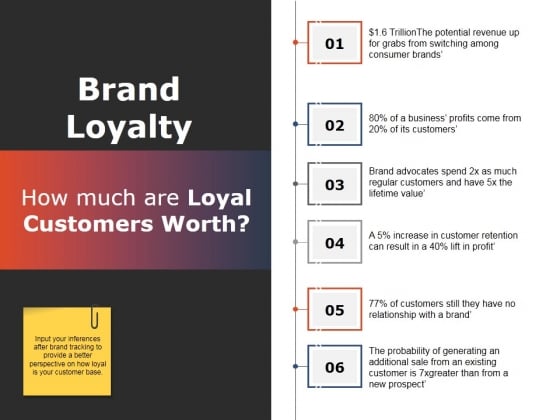 Brand Loyalty

How much are Loyal Customers Worth?

Input your inferences after brand tracking to provide a better perspective on how loyal is your customer base.

01
$1.6 TrillionThe potential revenue up for grabs from switching among consumer brands'

02
80% of a business' profits come from 20% of its customers'

03
Brand advocates spend 2x as much regular customers and have 5x the lifetime value'

04
A 5% increase in customer retention can result in a 40% lift in profit'

05
77% of customers still they have no relationship with a brand'

06
The probability of generating an additional sale from an existing customer is 7xgreater than from a new prospect'